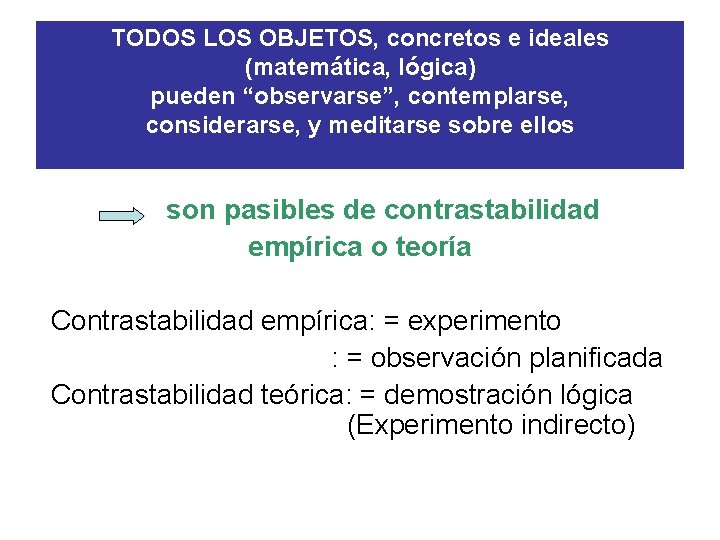 TODOS LOS OBJETOS, concretos e ideales (matemática, lógica) pueden “observarse”, contemplarse, considerarse, y meditarse sobre ellos

son pasibles de contrastabilidad empírica o teoría

Contrastabilidad empírica: = experimento
: = observación planificada
Contrastabilidad teórica: = demostración lógica
(Experimento indirecto)